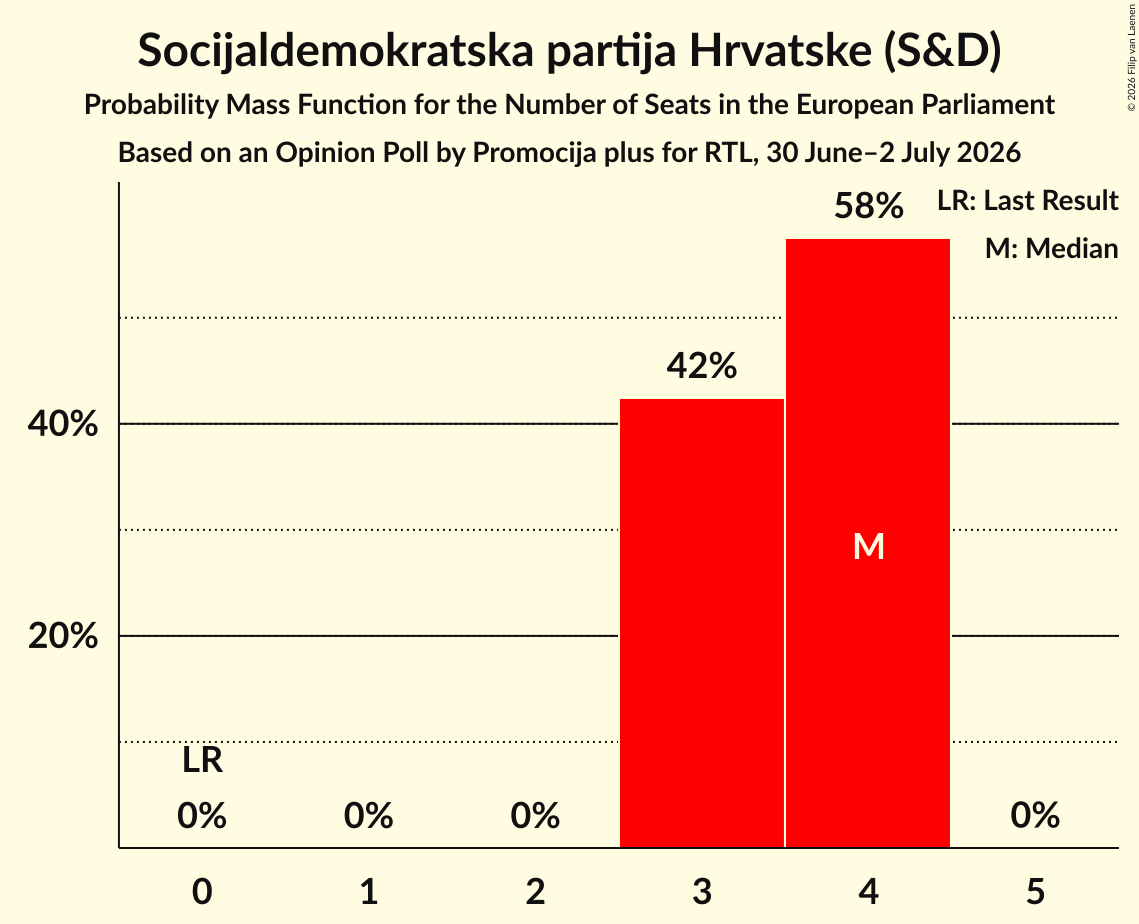 Socijaldemokratska partija Hrvatske (S&D)
Probability Mass Function for the Number of Seats in the European Parliament
Based on an Opinion Poll by Promocija plus for RTL, 30 June–2 July 2026

© 2026 Filip van Laenen

LR: Last Result
M: Median

40%
20%

LR
0%
0%
0%
42%
58%
M
0%

0
1
2
3
4
5